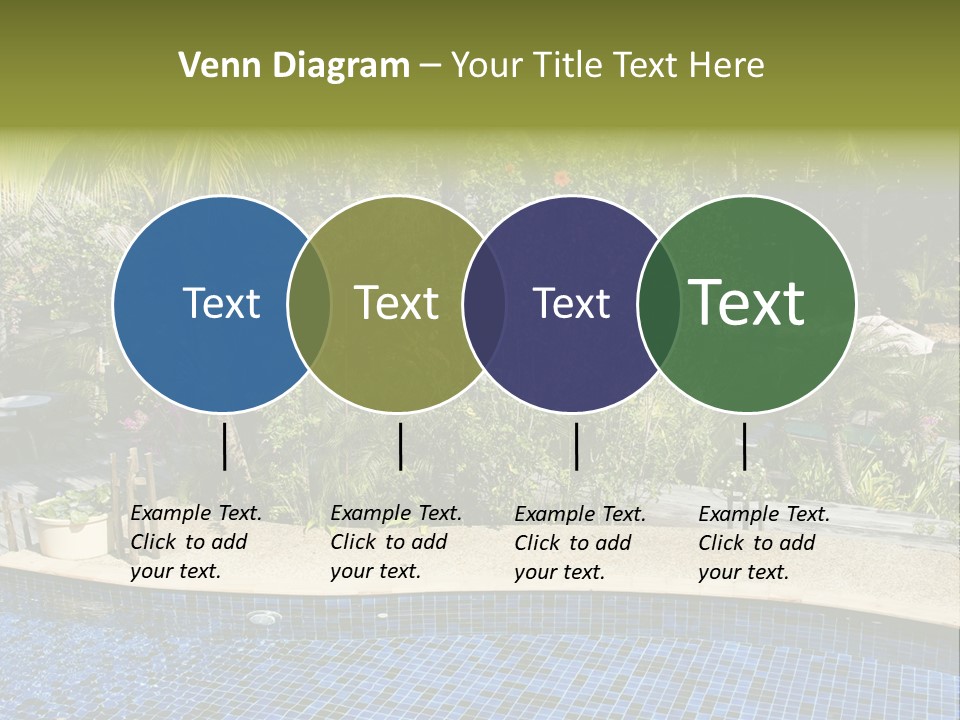 Venn Diagram – Your Title Text Here

Text

Text

Text

Text

Example Text. Click to add your text.

Example Text. Click to add your text.

Example Text. Click to add your text.

Example Text. Click to add your text.